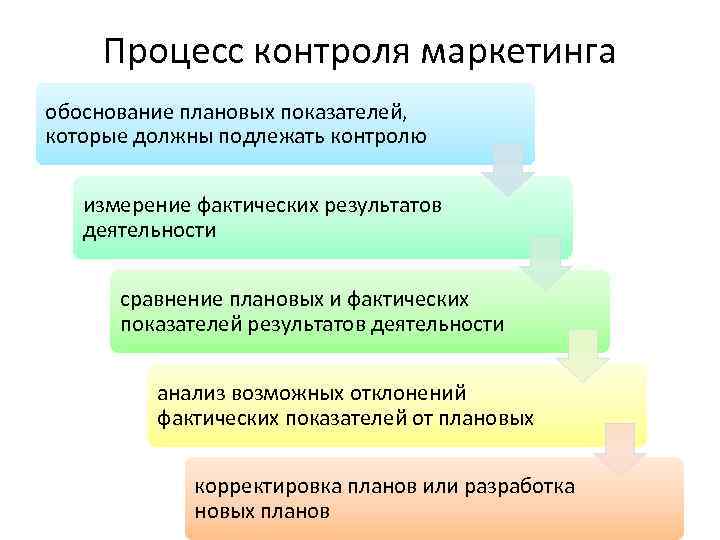 Процесс контроля маркетинга

обоснование плановых показателей, которые должны подлежать контролю

измерение фактических результатов деятельности

сравнение плановых и фактических показателей результатов деятельности

анализ возможных отклонений фактических показателей от плановых

корректировка планов или разработка новых планов